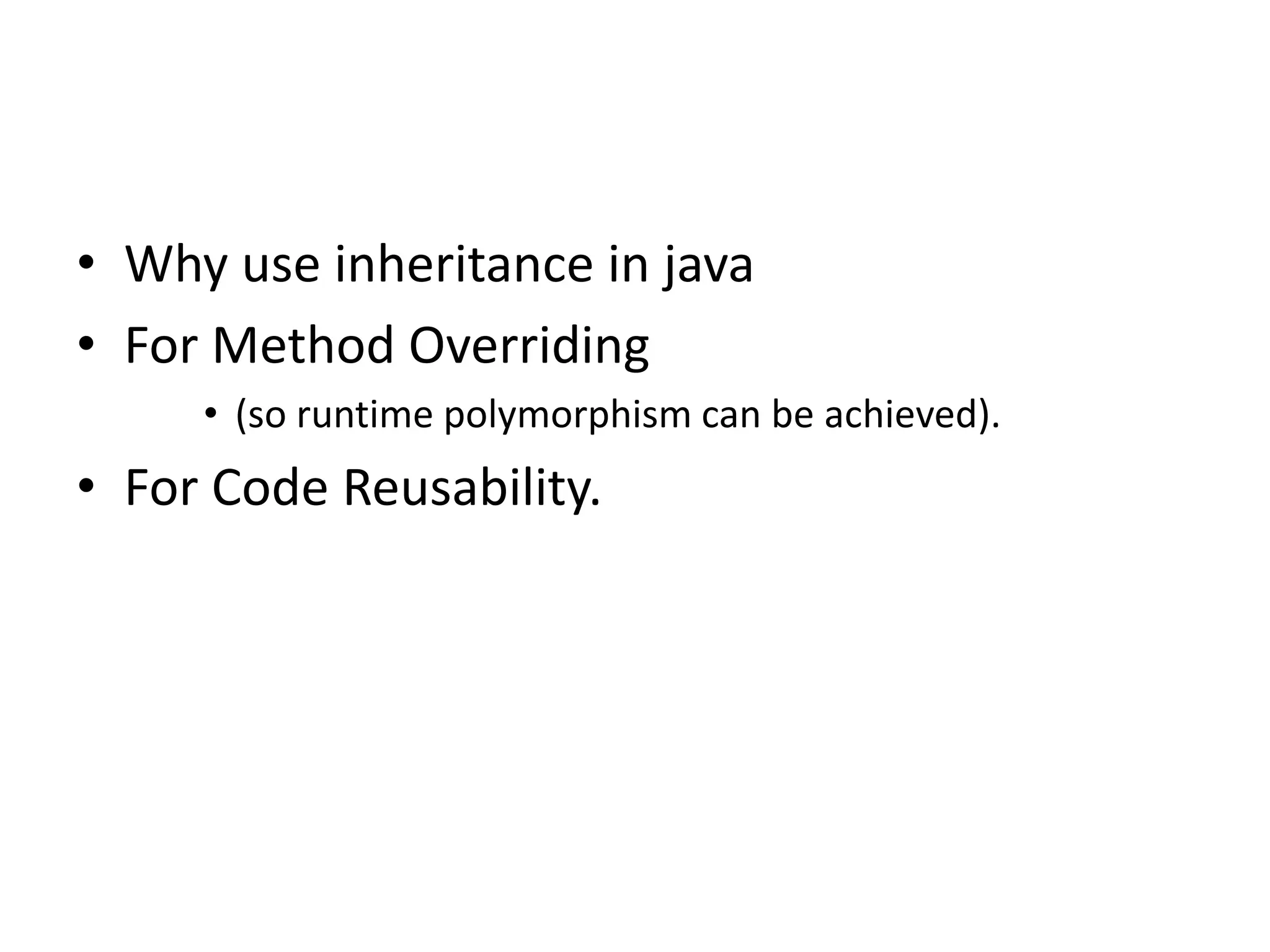 • Why use inheritance in java
• For Method Overriding
  • (so runtime polymorphism can be achieved).
• For Code Reusability.